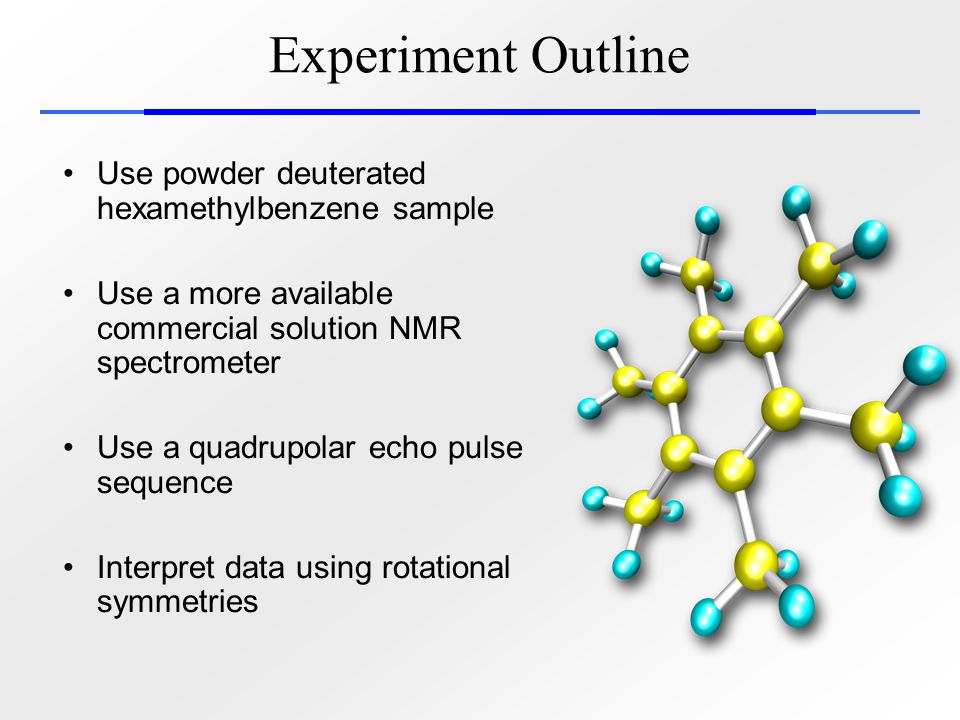 Experiment Outline

• Use powder deuterated hexamethylbenzene sample

• Use a more available commercial solution NMR spectrometer

• Use a quadrupolar echo pulse sequence

• Interpret data using rotational symmetries